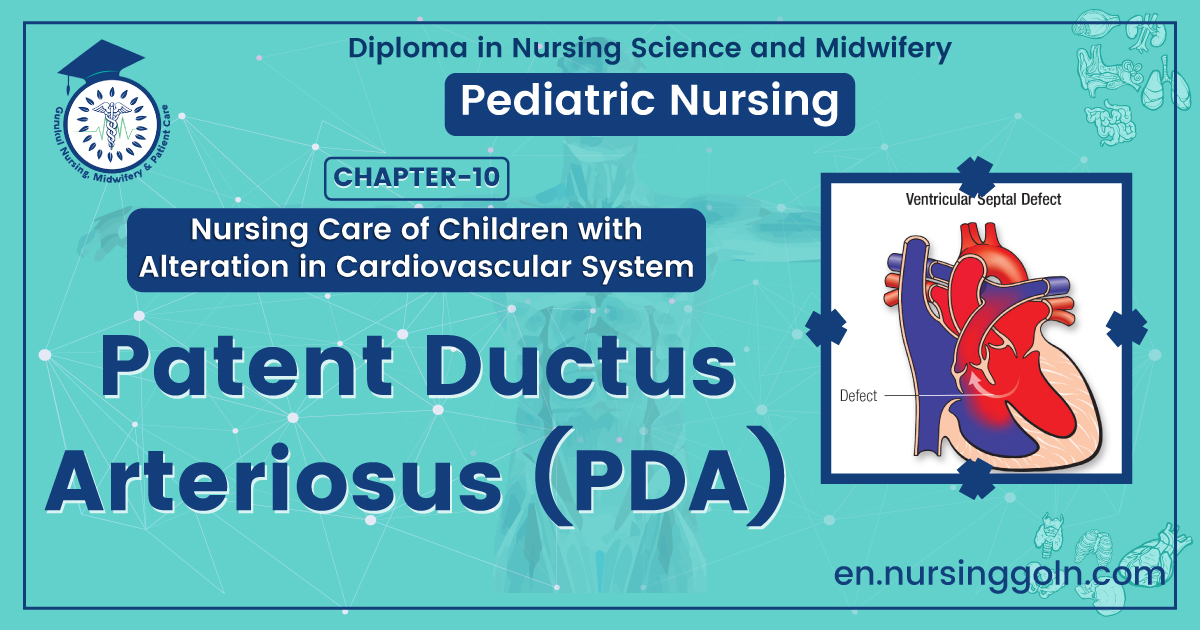 Gurukul Nursing, Midwifery & Patient Care

Diploma in Nursing Science and Midwifery

Pediatric Nursing

CHAPTER-10

Nursing Care of Children with Alteration in Cardiovascular System

Patent Ductus Arteriosus (PDA)

Ventricular Septal Defect

Defect

en.nursinggoln.com